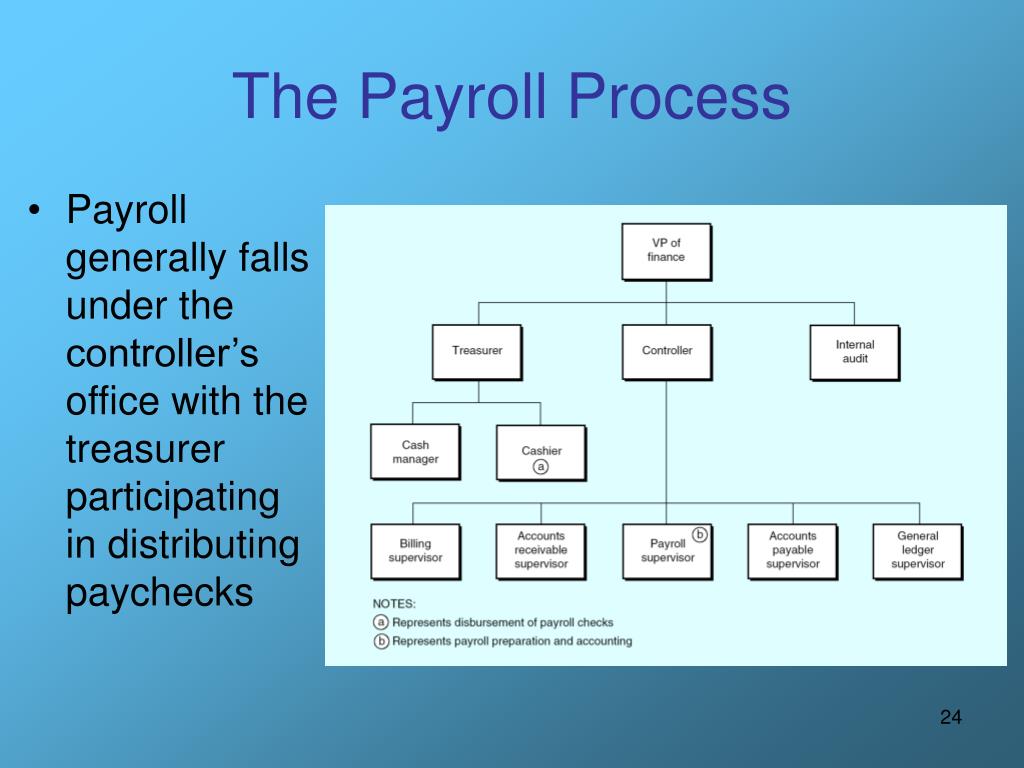 The Payroll Process

• Payroll generally falls under the controller's office with the treasurer participating in distributing paychecks

VP of finance

Treasurer

Controller

Internal audit

Cash manager

Cashier ⓐ

Billing supervisor

Accounts receivable supervisor

Payroll supervisor ⓑ

Accounts payable supervisor

General ledger supervisor

NOTES:
ⓐ Represents disbursement of payroll checks
ⓑ Represents payroll preparation and accounting

24